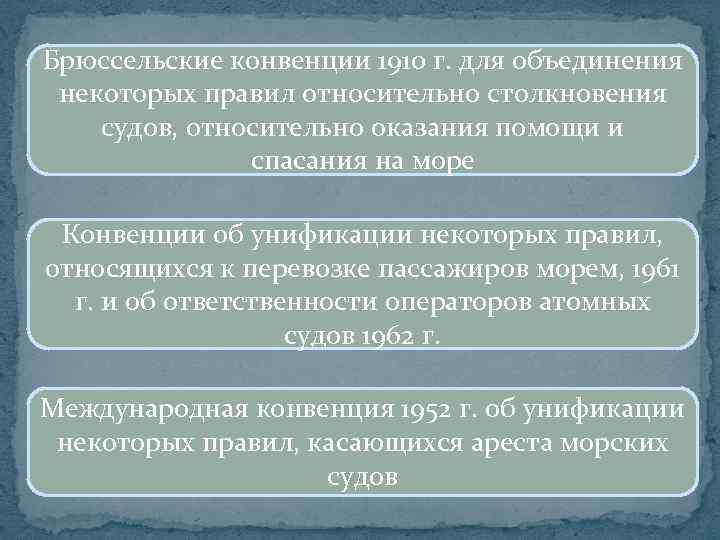 Брюссельские конвенции 1910 г. для объединения некоторых правил относительно столкновения судов, относительно оказания помощи и спасания на море

Конвенции об унификации некоторых правил, относящихся к перевозке пассажиров морем, 1961 г. и об ответственности операторов атомных судов 1962 г.

Международная конвенция 1952 г. об унификации некоторых правил, касающихся ареста морских судов